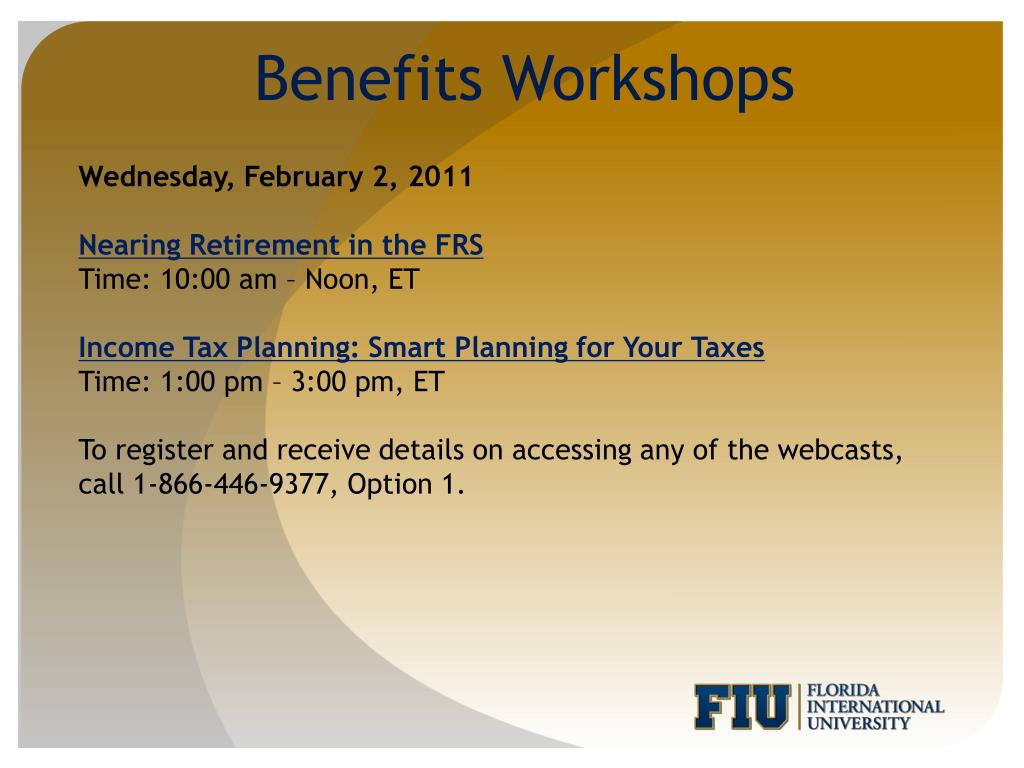 Benefits Workshops

Wednesday, February 2, 2011

Nearing Retirement in the FRS
Time: 10:00 am – Noon, ET

Income Tax Planning: Smart Planning for Your Taxes
Time: 1:00 pm – 3:00 pm, ET

To register and receive details on accessing any of the webcasts, call 1-866-446-9377, Option 1.

FIU FLORIDA INTERNATIONAL UNIVERSITY